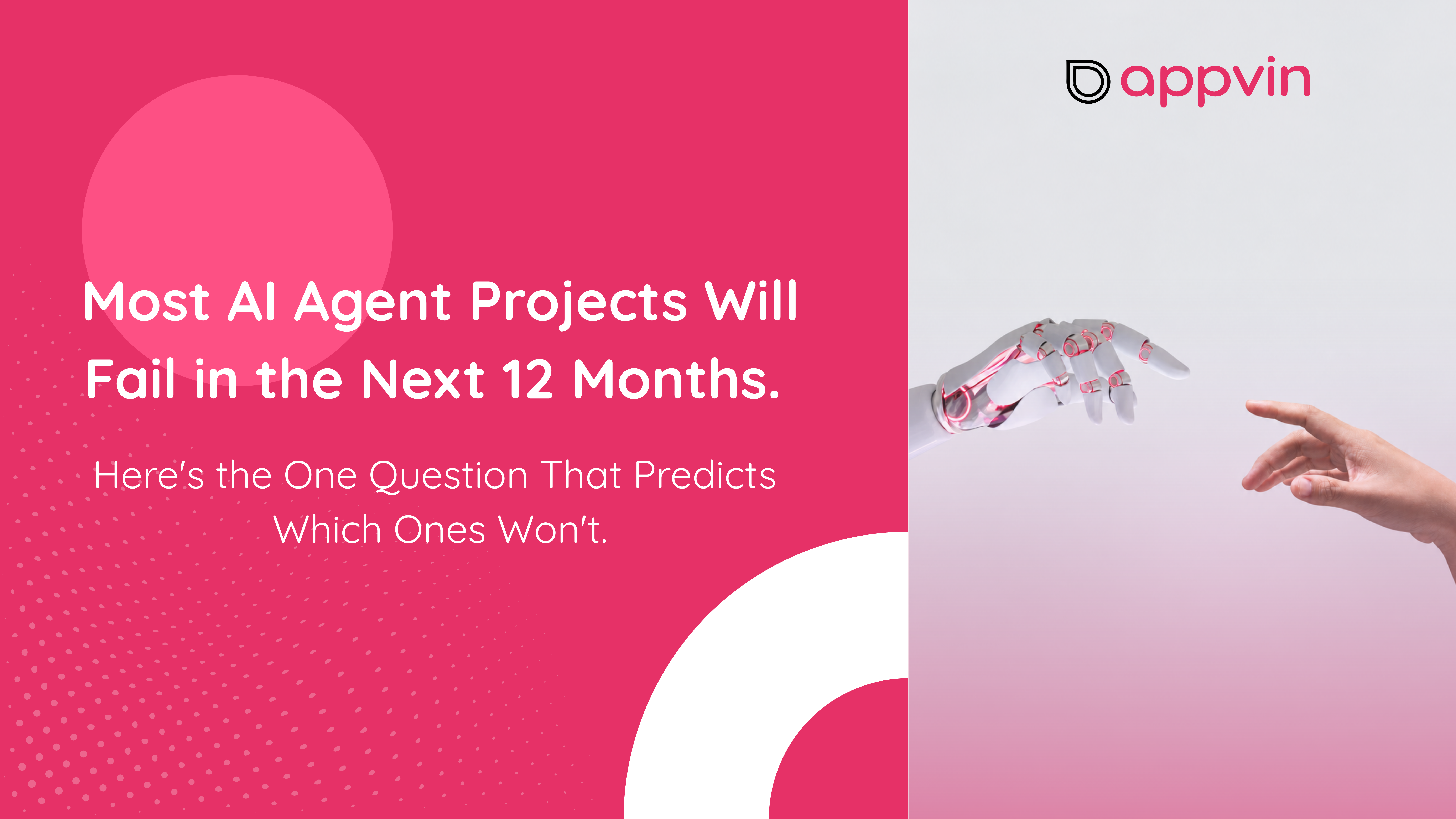 appvin

Most AI Agent Projects Will Fail in the Next 12 Months.

Here's the One Question That Predicts Which Ones Won't.